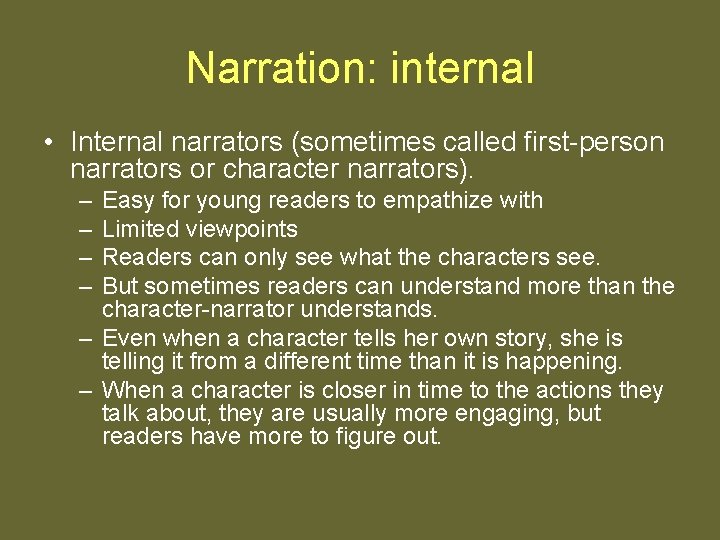 Narration: internal

• Internal narrators (sometimes called first-person narrators or character narrators).
– Easy for young readers to empathize with
– Limited viewpoints
– Readers can only see what the characters see.
– But sometimes readers can understand more than the character-narrator understands.
– Even when a character tells her own story, she is telling it from a different time than it is happening.
– When a character is closer in time to the actions they talk about, they are usually more engaging, but readers have more to figure out.